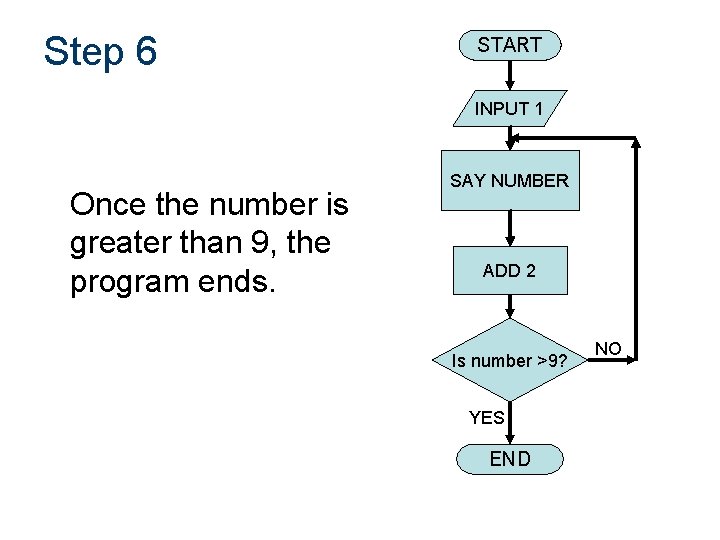 Step 6

Once the number is greater than 9, the program ends.

START

INPUT 1

SAY NUMBER

ADD 2

Is number >9?

NO

YES

END